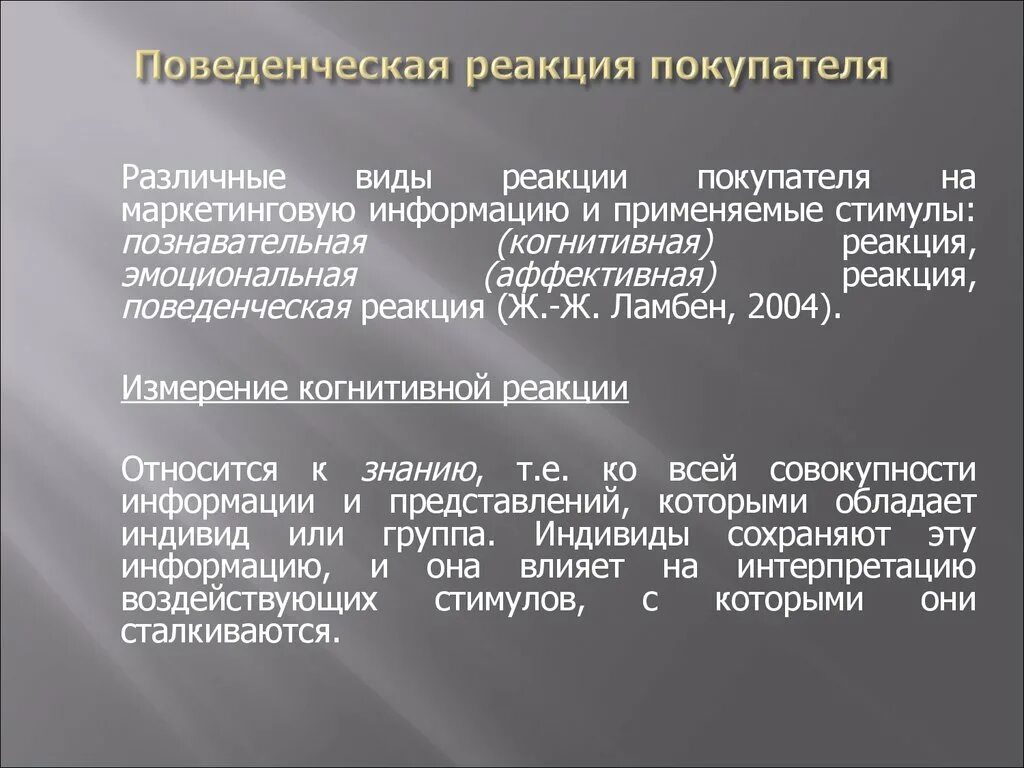 Поведенческая реакция покупателя

Различные виды реакции покупателя на маркетинговую информацию и применяемые стимулы: познавательная (когнитивная) реакция, эмоциональная (аффективная) реакция, поведенческая реакция (Ж.-Ж. Ламбен, 2004).

Измерение когнитивной реакции

Относится к знанию, т.е. ко всей совокупности информации и представлений, которыми обладает индивид или группа. Индивиды сохраняют эту информацию, и она влияет на интерпретацию воздействующих стимулов, с которыми они сталкиваются.